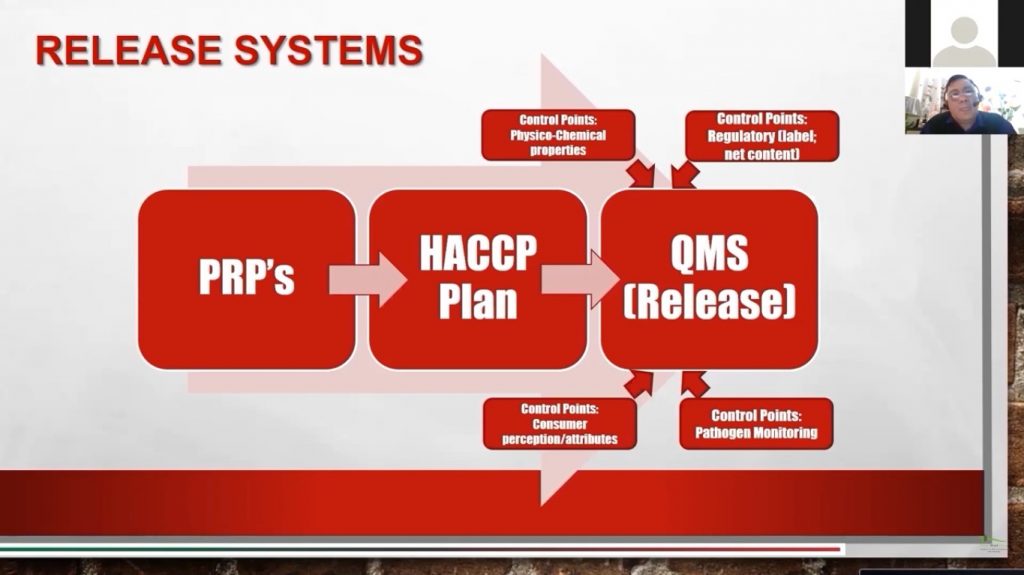 RELEASE SYSTEMS

Control Points: Physico-Chemical properties

Control Points: Regulatory (label; net content)

PRP's

HACCP Plan

QMS (Release)

Control Points: Consumer perception/attributes

Control Points: Pathogen Monitoring